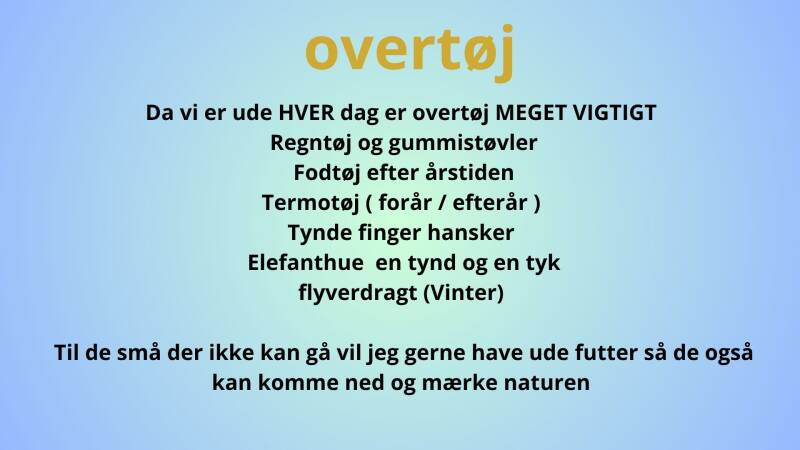 overtøj

Da vi er ude HVER dag er overtøj MEGET VIGTIGT
Regntøj og gummistøvler
Fodtøj efter årstiden
Termotøj ( forår / efterår )
Tynde finger hansker
Elefanthue  en tynd og en tyk
flyverdragt (Vinter)

Til de små der ikke kan gå vil jeg gerne have ude futter så de også kan komme ned og mærke naturen